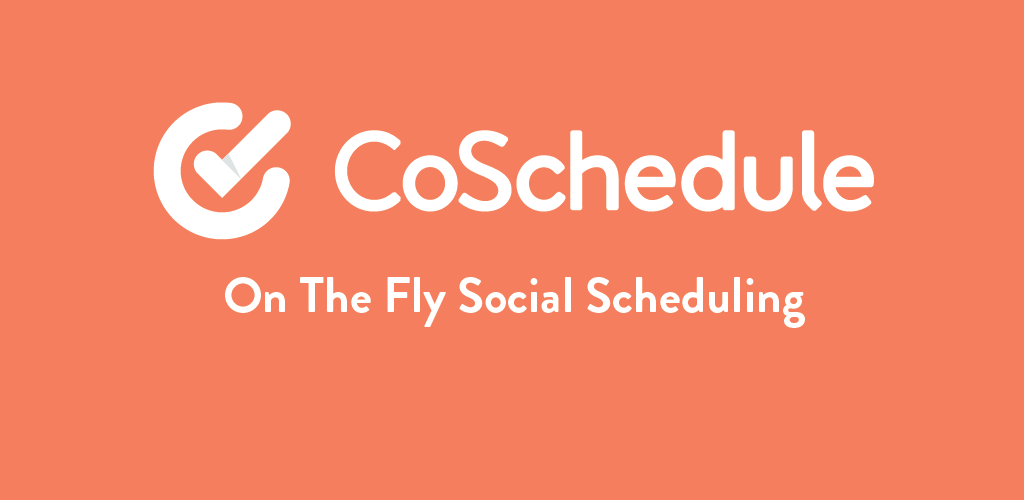 CoSchedule

On The Fly Social Scheduling